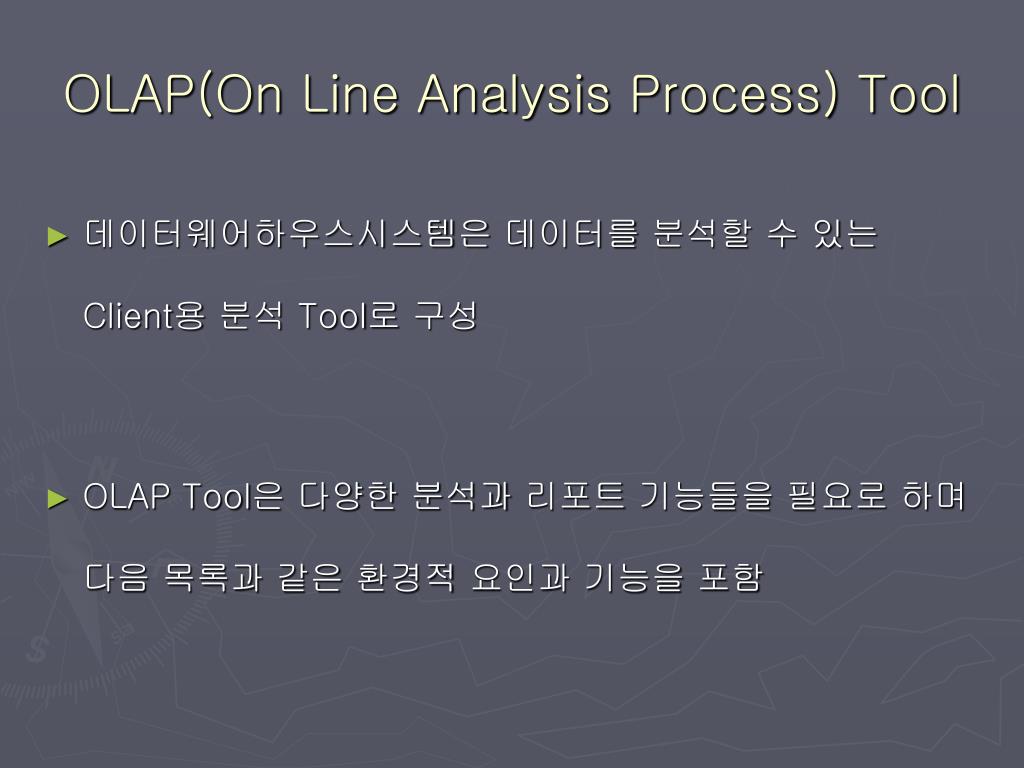 OLAP(On Line Analysis Process) Tool

► 데이터웨어하우스시스템은 데이터를 분석할 수 있는 Client용 분석 Tool로 구성

► OLAP Tool은 다양한 분석과 리포트 기능들을 필요로 하며 다음 목록과 같은 환경적 요인과 기능을 포함